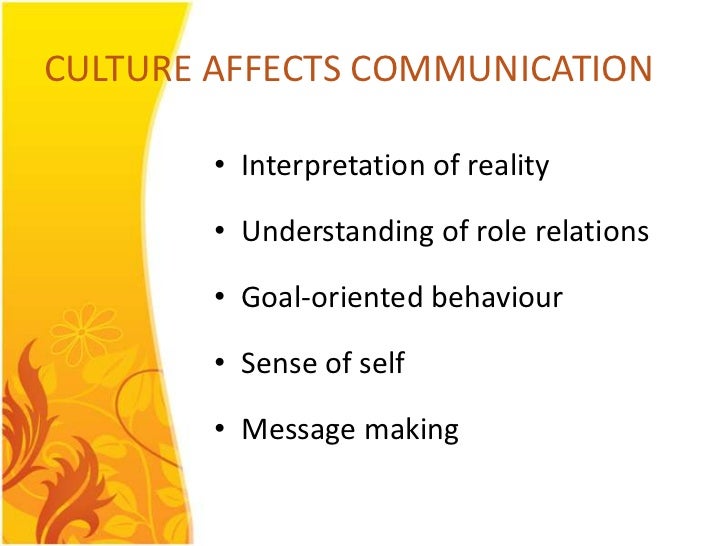 CULTURE AFFECTS COMMUNICATION

• Interpretation of reality
• Understanding of role relations
• Goal-oriented behaviour
• Sense of self
• Message making